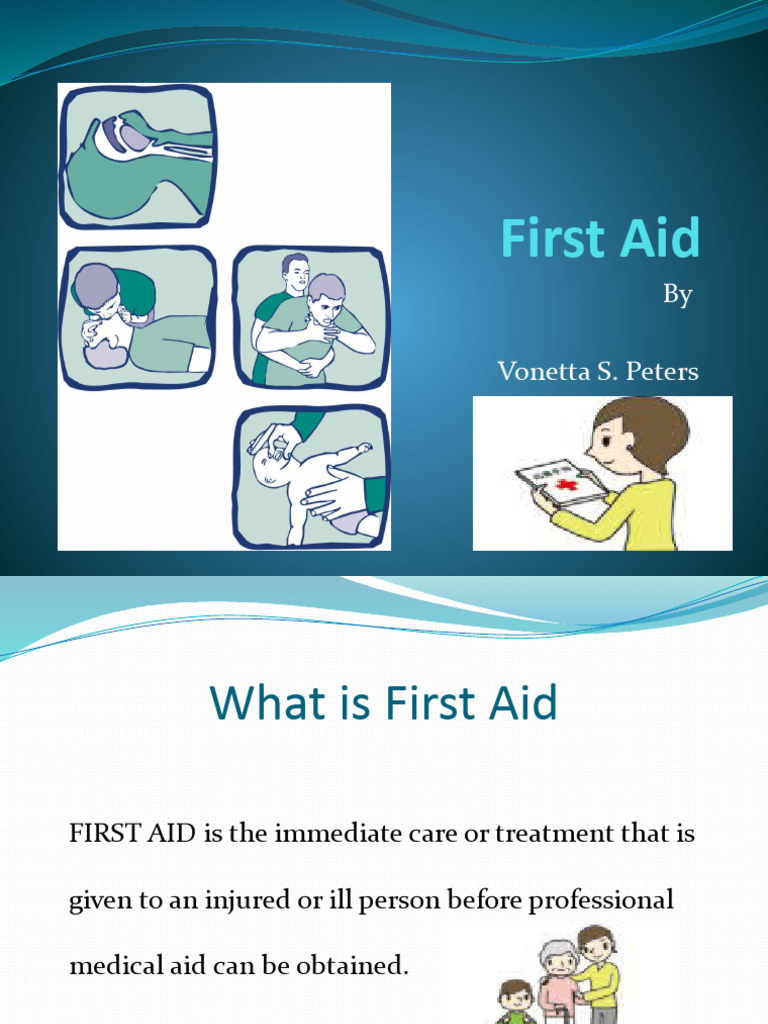 First Aid

By

Vonetta S. Peters

What is First Aid

FIRST AID is the immediate care or treatment that is given to an injured or ill person before professional medical aid can be obtained.